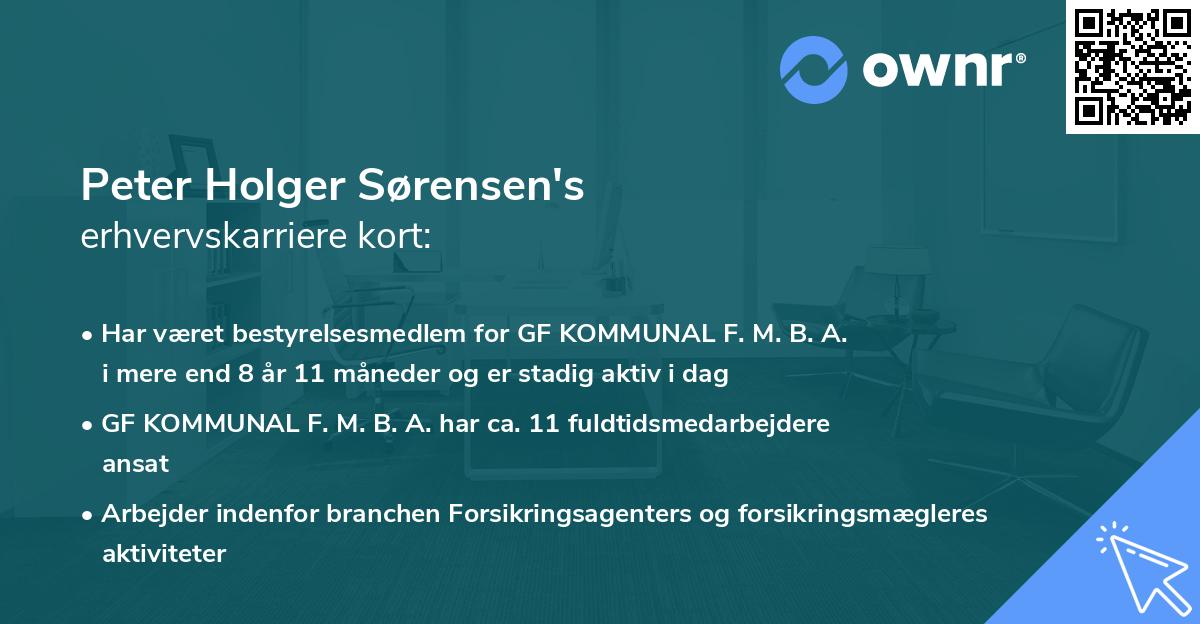 ownr®

Peter Holger Sørensen's
erhvervskarriere kort:

• Har været bestyrelsesmedlem for GF KOMMUNAL F. M. B. A. i mere end 8 år 11 måneder og er stadig aktiv i dag

• GF KOMMUNAL F. M. B. A. har ca. 11 fuldtidsmedarbejdere ansat

• Arbejder indenfor branchen Forsikringsagenters og forsikringsmægleres aktiviteter